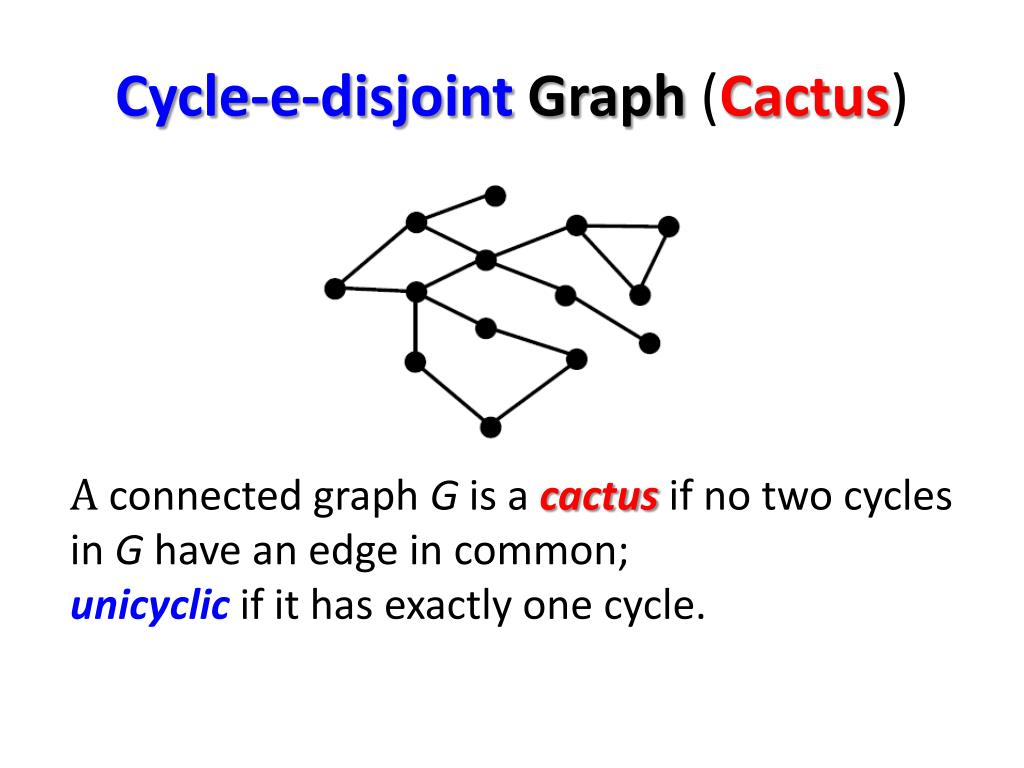 Cycle-e-disjoint Graph (Cactus)

A connected graph G is a cactus if no two cycles in G have an edge in common;
unicyclic if it has exactly one cycle.